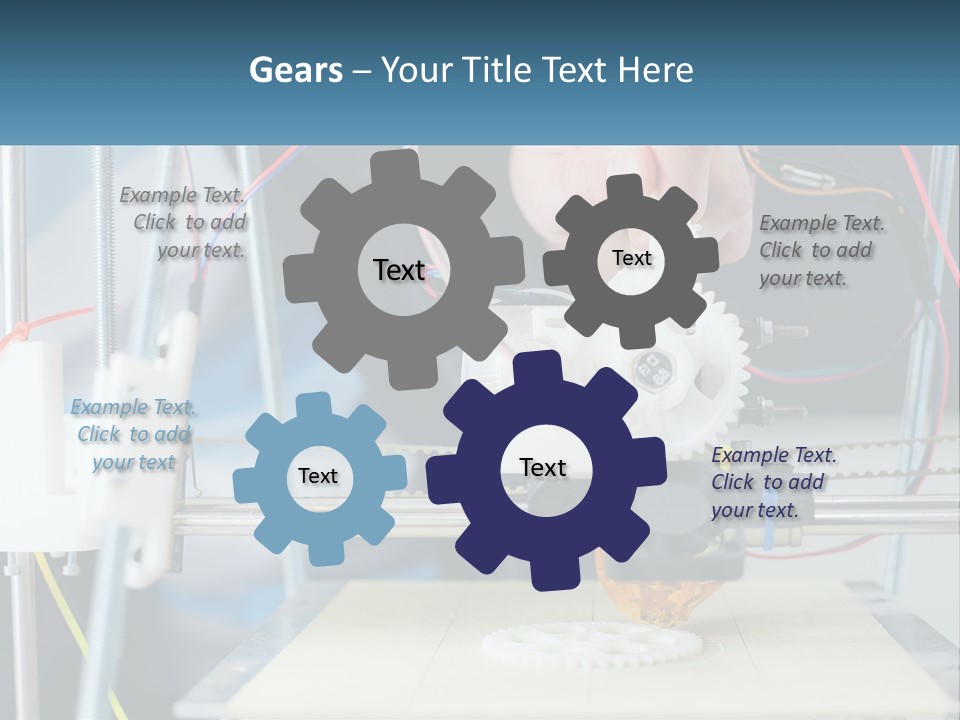 Gears – Your Title Text Here

Example Text. Click to add your text.

Text

Text

Example Text. Click to add your text.

Example Text. Click to add your text

Text

Text

Example Text. Click to add your text.